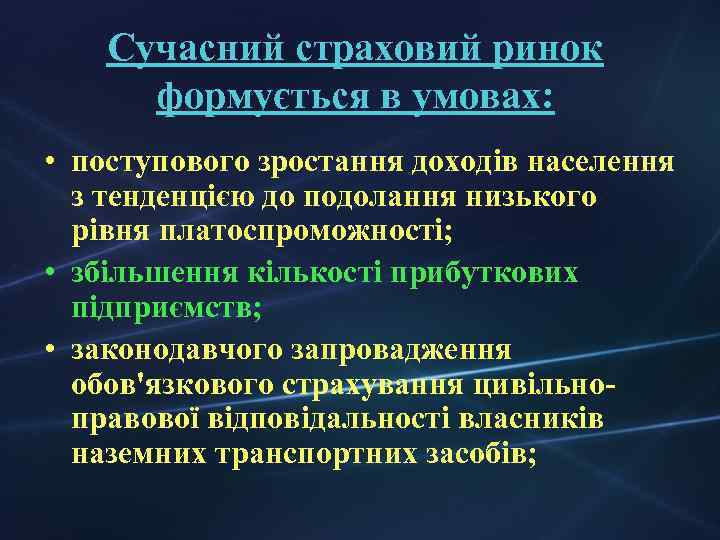 Сучасний страховий ринок формується в умовах:

• поступового зростання доходів населення з тенденцією до подолання низького рівня платоспроможності;
• збільшення кількості прибуткових підприємств;
• законодавчого запровадження обов'язкового страхування цивільно-правової відповідальності власників наземних транспортних засобів;